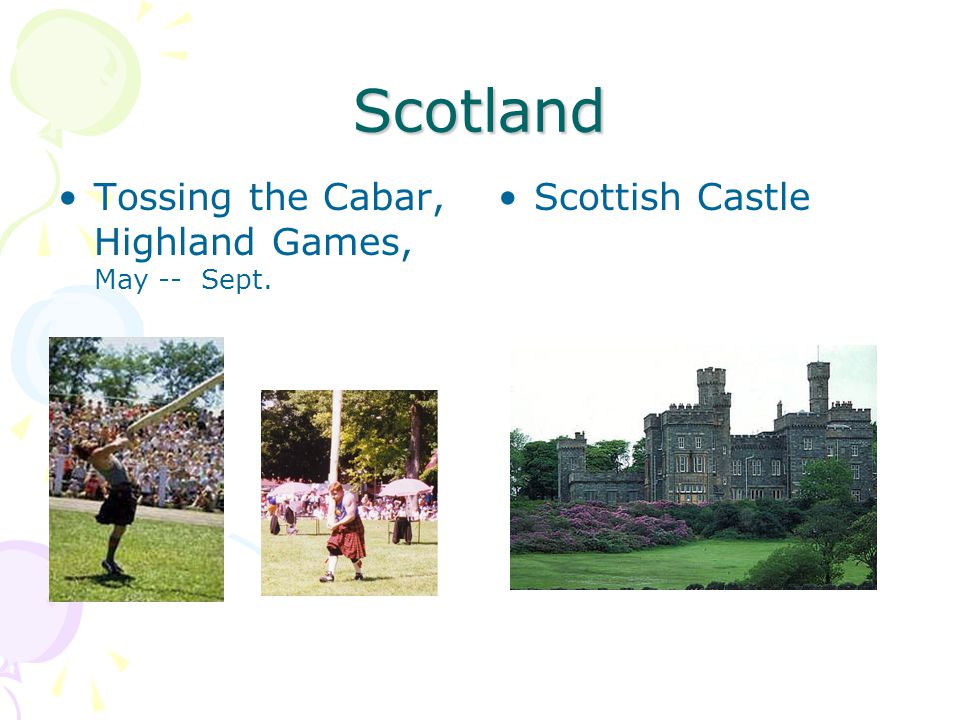 Scotland

• Tossing the Cabar, Highland Games, May -- Sept.

• Scottish Castle